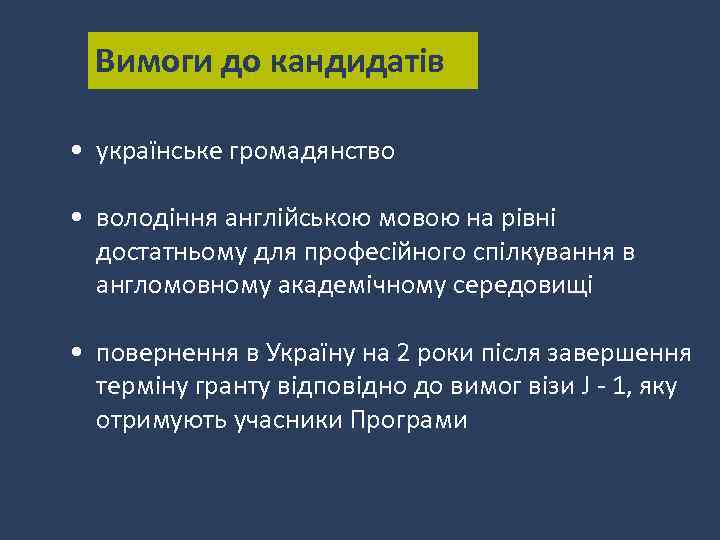 Вимоги до кандидатів

• українське громадянство

• володіння англійською мовою на рівні достатньому для професійного спілкування в англомовному академічному середовищі

• повернення в Україну на 2 роки після завершення терміну гранту відповідно до вимог візи J - 1, яку отримують учасники Програми